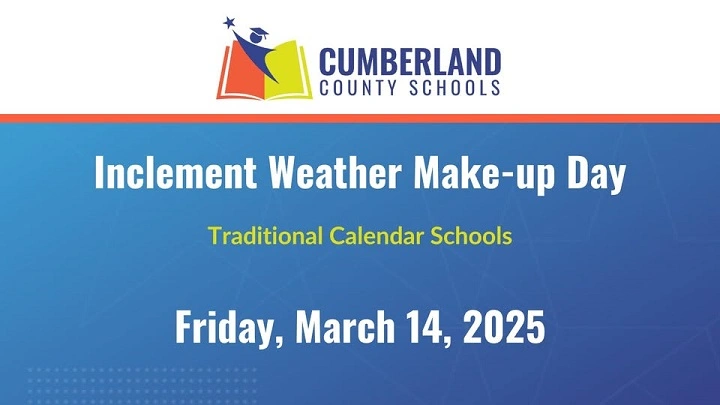 CUMBERLAND
COUNTY SCHOOLS

Inclement Weather Make-up Day

Traditional Calendar Schools

Friday, March 14, 2025